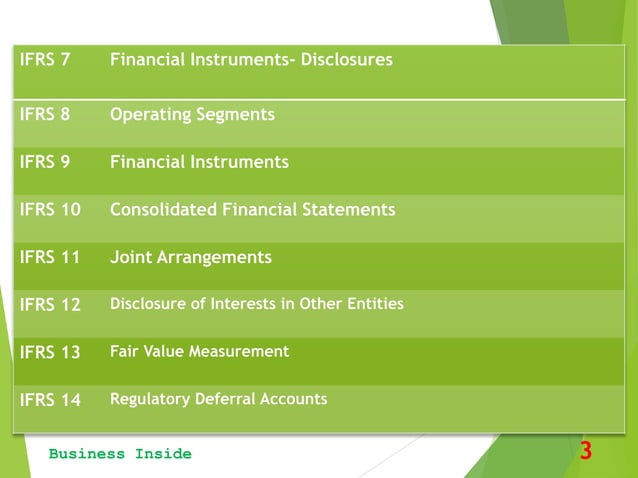 | IFRS 7 | Financial Instruments- Disclosures |
|---|---|
| IFRS 8 | Operating Segments |
| IFRS 9 | Financial Instruments |
| IFRS 10 | Consolidated Financial Statements |
| IFRS 11 | Joint Arrangements |
| IFRS 12 | Disclosure of Interests in Other Entities |
| IFRS 13 | Fair Value Measurement |
| IFRS 14 | Regulatory Deferral Accounts |

Business Inside

3